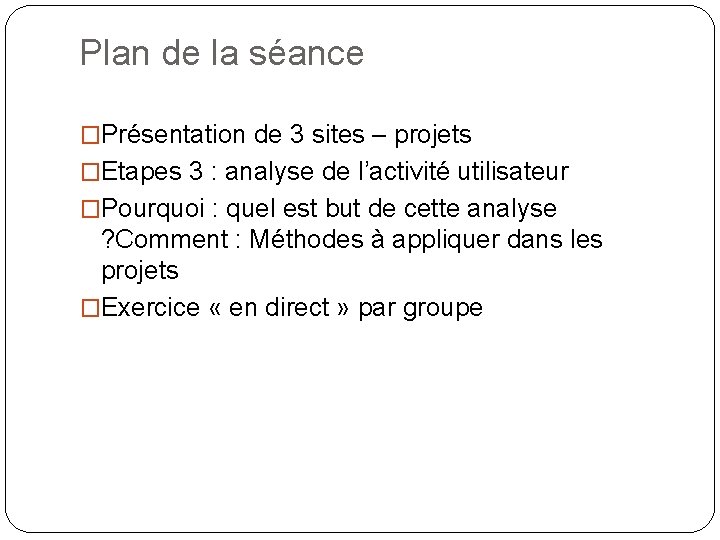 Plan de la séance

□Présentation de 3 sites – projets

□Etapes 3 : analyse de l'activité utilisateur

□Pourquoi : quel est but de cette analyse ?Comment : Méthodes à appliquer dans les projets

□Exercice « en direct » par groupe